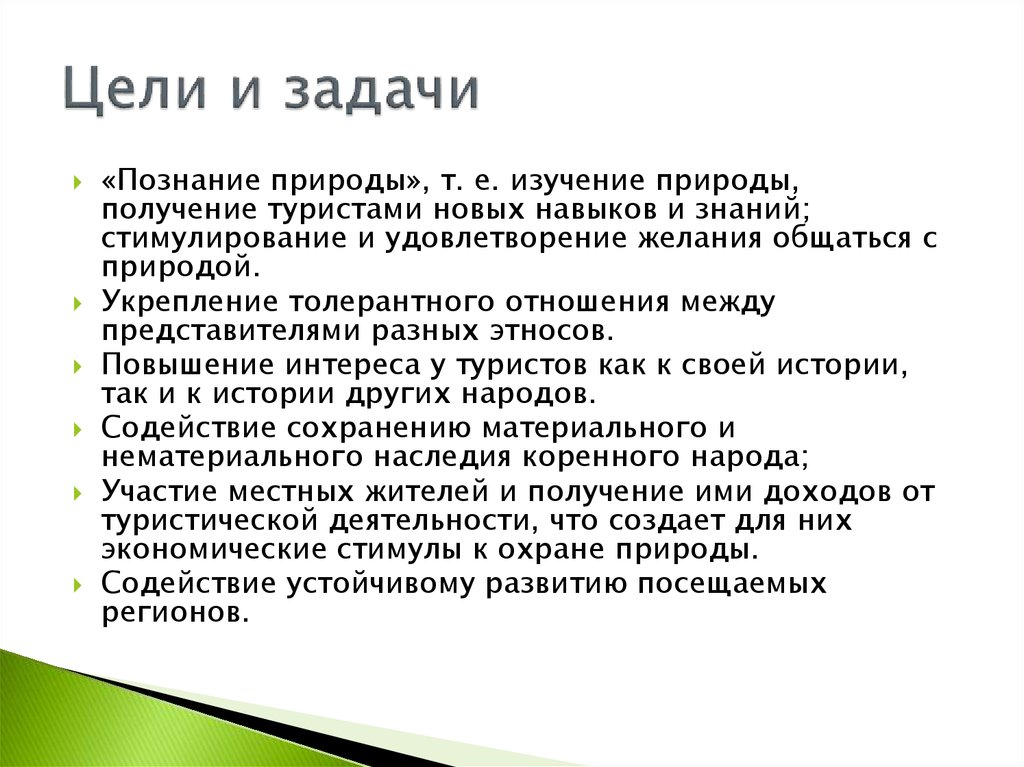 Цели и задачи

«Познание природы», т. е. изучение природы, получение туристами новых навыков и знаний; стимулирование и удовлетворение желания общаться с природой.

Укрепление толерантного отношения между представителями разных этносов.

Повышение интереса у туристов как к своей истории, так и к истории других народов.

Содействие сохранению материального и нематериального наследия коренного народа;

Участие местных жителей и получение ими доходов от туристической деятельности, что создает для них экономические стимулы к охране природы.

Содействие устойчивому развитию посещаемых регионов.